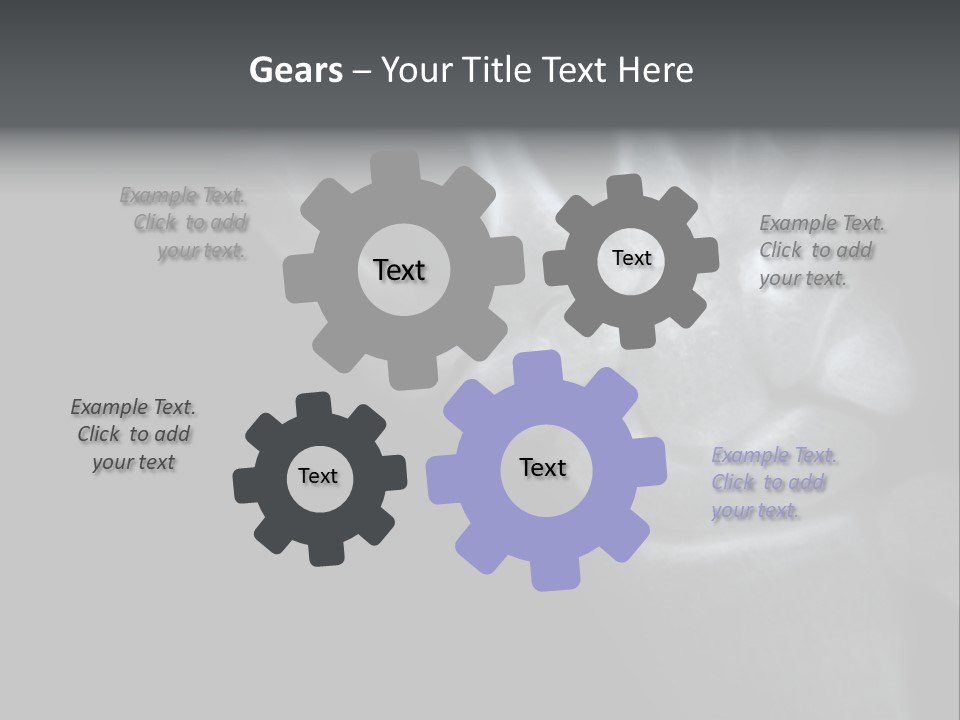 Gears – Your Title Text Here

Example Text. Click to add your text.

Text

Text

Example Text. Click to add your text.

Example Text. Click to add your text

Text

Text

Example Text. Click to add your text.